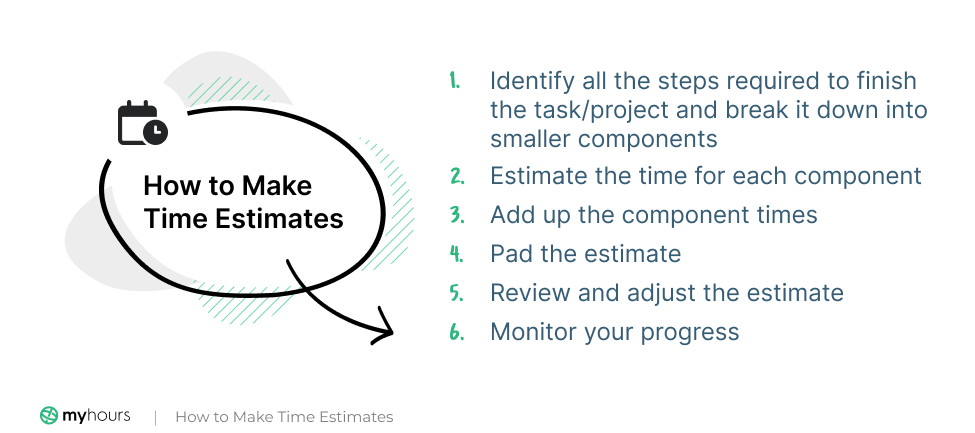 How to Make Time Estimates

1. Identify all the steps required to finish the task/project and break it down into smaller components
2. Estimate the time for each component
3. Add up the component times
4. Pad the estimate
5. Review and adjust the estimate
6. Monitor your progress

myhours | How to Make Time Estimates